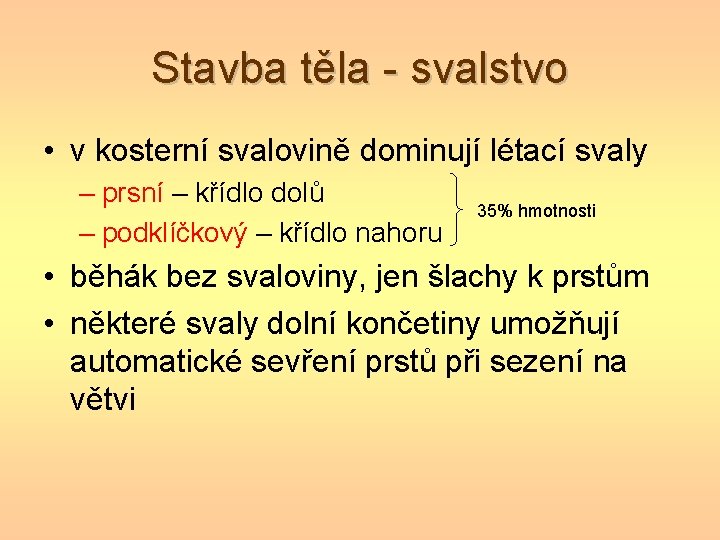 Stavba těla - svalstvo

• v kosterní svalovině dominují létací svaly
– prsní – křídlo dolů
– podklíčkový – křídlo nahoru
35% hmotnosti

• běhák bez svaloviny, jen šlachy k prstům
• některé svaly dolní končetiny umožňují automatické sevření prstů při sezení na větvi